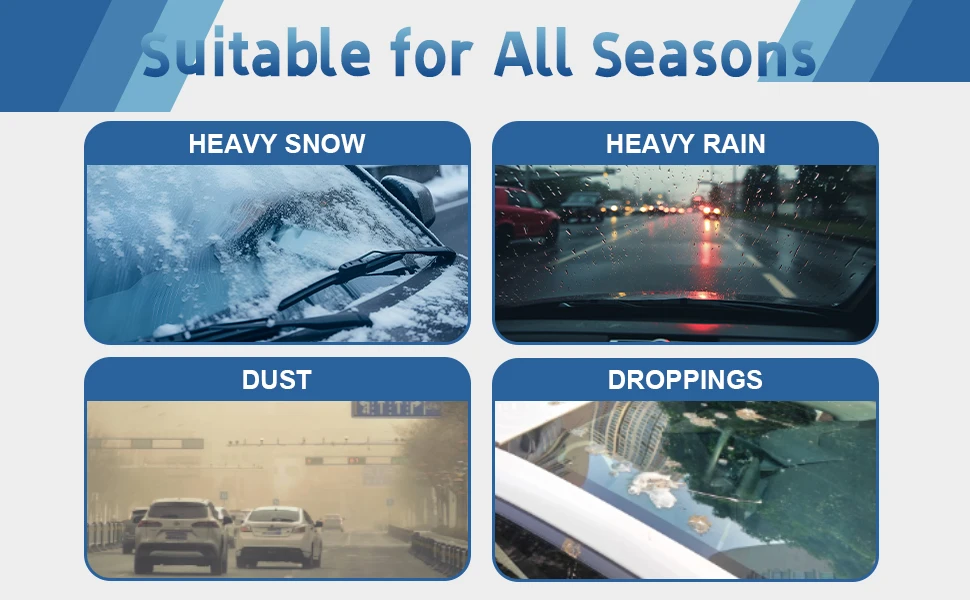 Suitable for All Seasons

HEAVY SNOW

HEAVY RAIN

DUST

DROPPINGS